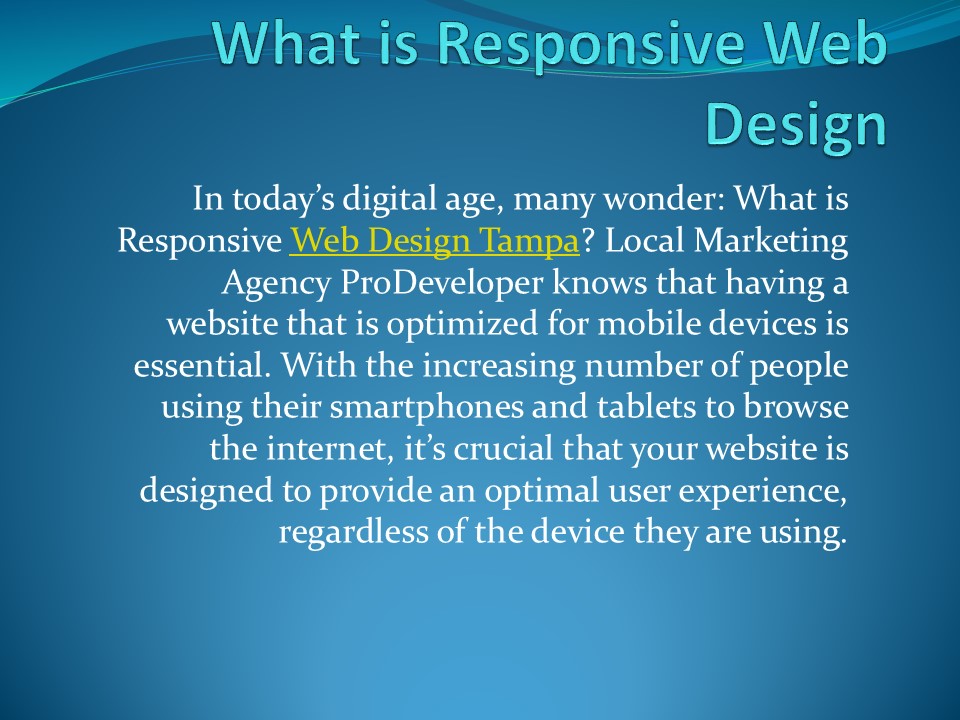 What is Responsive Web Design

In today’s digital age, many wonder: What is Responsive Web Design Tampa? Local Marketing Agency ProDeveloper knows that having a website that is optimized for mobile devices is essential. With the increasing number of people using their smartphones and tablets to browse the internet, it’s crucial that your website is designed to provide an optimal user experience, regardless of the device they are using.